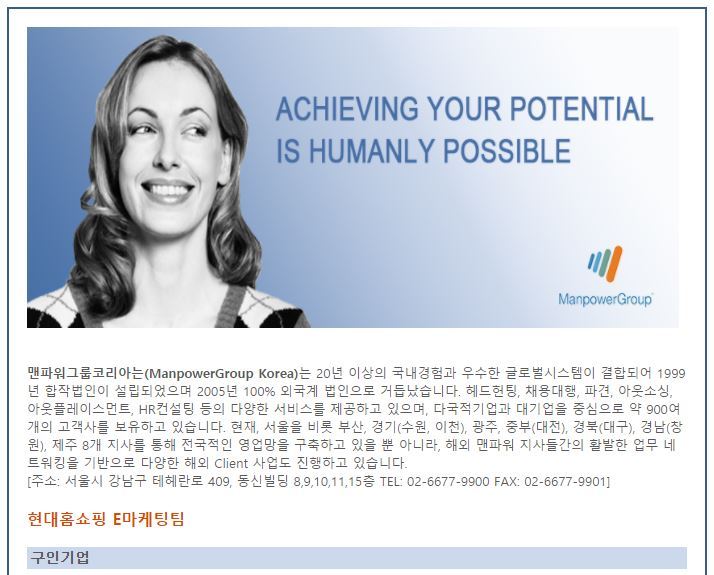 ACHIEVING YOUR POTENTIAL IS HUMANLY POSSIBLE

ManpowerGroup

맨파워그룹코리아는(ManpowerGroup Korea)는 20년 이상의 국내경험과 우수한 글로벌시스템이 결합되어 1999년 합작법인이 설립되었으며 2005년 100% 외국계 법인으로 거듭났습니다. 헤드헌팅, 채용대행, 파견, 아웃소싱, 아웃플레이스먼트, HR컨설팅 등의 다양한 서비스를 제공하고 있으며, 다국적기업과 대기업을 중심으로 약 900여개의 고객사를 보유하고 있습니다. 현재, 서울을 비롯 부산, 경기(수원, 이천), 광주, 중부(대전), 경북(대구), 경남(창원), 제주 8개 지사를 통해 전국적인 영업망을 구축하고 있을 뿐 아니라, 해외 맨파워 지사들간의 활발한 업무 네트워킹을 기반으로 다양한 해외 Client 사업도 진행하고 있습니다.
[주소: 서울시 강남구 테헤란로 409, 동신빌딩 8,9,10,11,15층 TEL: 02-6677-9900 FAX: 02-6677-9901]

현대홈쇼핑 E마케팅팀

구인기업